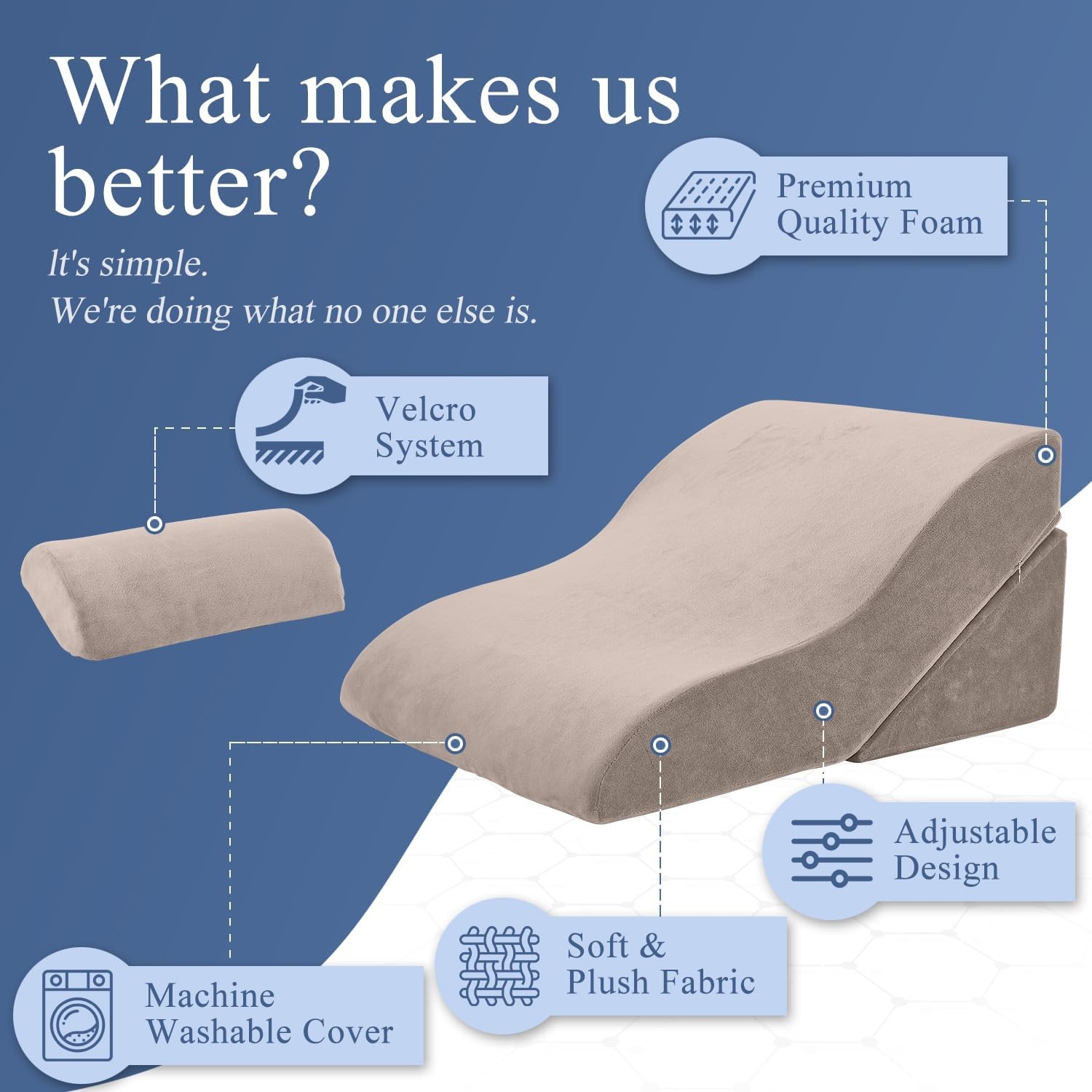 What makes us better?

It's simple.
We're doing what no one else is.

Premium Quality Foam

Velcro System

Adjustable Design

Soft & Plush Fabric

Machine Washable Cover